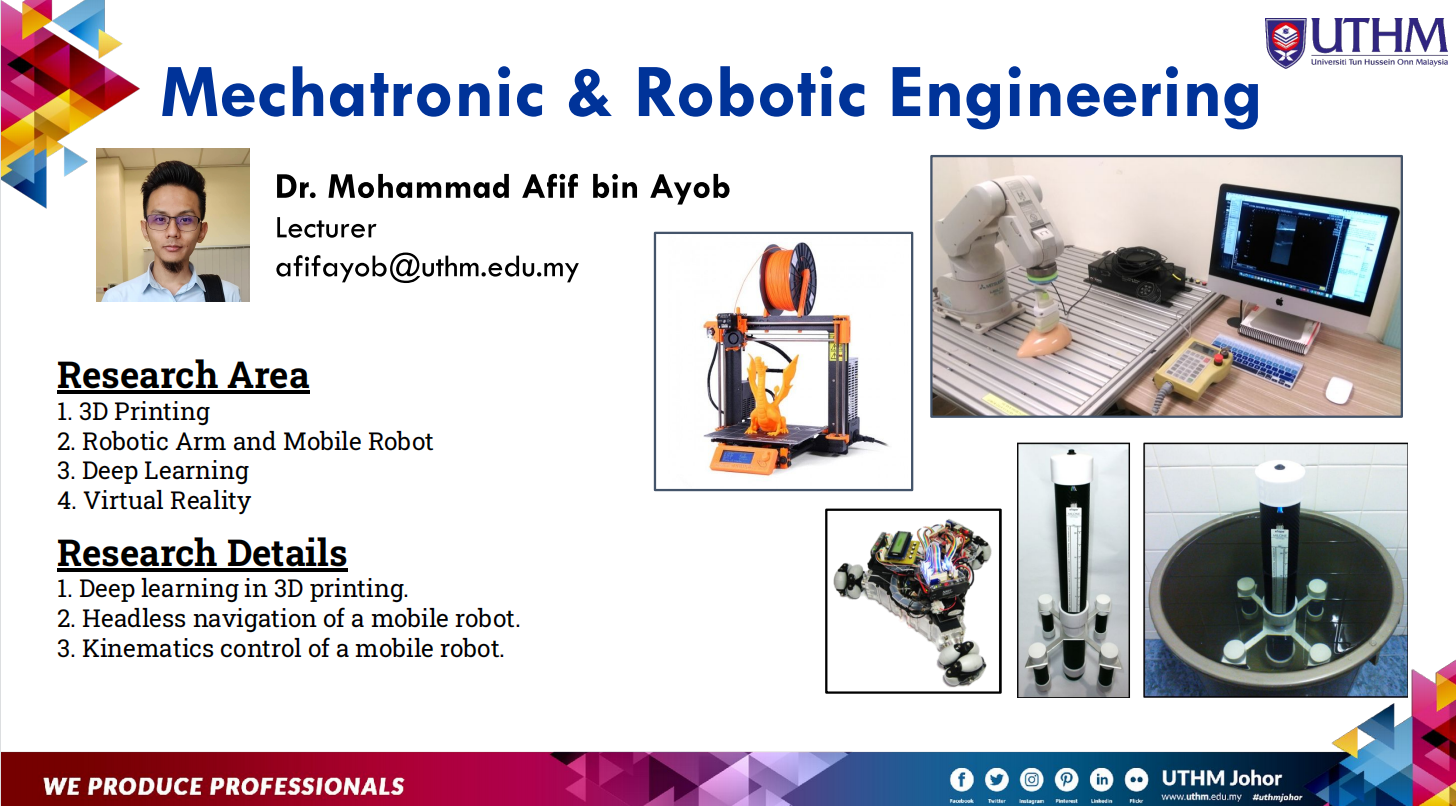 UTHM
Universiti Tun Hussein Onn Malaysia

Mechatronic & Robotic Engineering

Dr. Mohammad Afif bin Ayob
Lecturer
afifayob@uthm.edu.my

Research Area
1. 3D Printing
2. Robotic Arm and Mobile Robot
3. Deep Learning
4. Virtual Reality

Research Details
1. Deep learning in 3D printing.
2. Headless navigation of a mobile robot.
3. Kinematics control of a mobile robot.

WE PRODUCE PROFESSIONALS

Facebook Twitter Instagram Pinterest LinkedIn Flickr
UTHM Johor
www.uthm.edu.my #uthmjohor